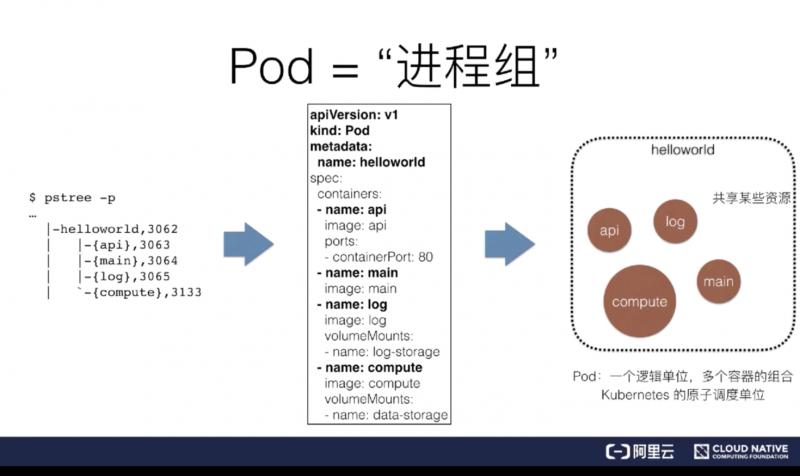 Pod = “进程组”

$ pstree -p
…
|-helloworld,3062
|    |-{api},3063
|    |-{main},3064
|    |-{log},3065
|    `-{compute},3133

apiVersion: v1
kind: Pod
metadata:
  name: helloworld
spec:
  containers:
  - name: api
    image: api
    ports:
    - containerPort: 80
  - name: main
    image: main
  - name: log
    image: log
    volumeMounts:
    - name: log-storage
  - name: compute
    image: compute
    volumeMounts:
    - name: data-storage

helloworld

共享某些资源

api

log

main

compute

Pod：一个逻辑单位，多个容器的组合
Kubernetes 的原子调度单位

阿里云

CLOUD NATIVE
COMPUTING FOUNDATION